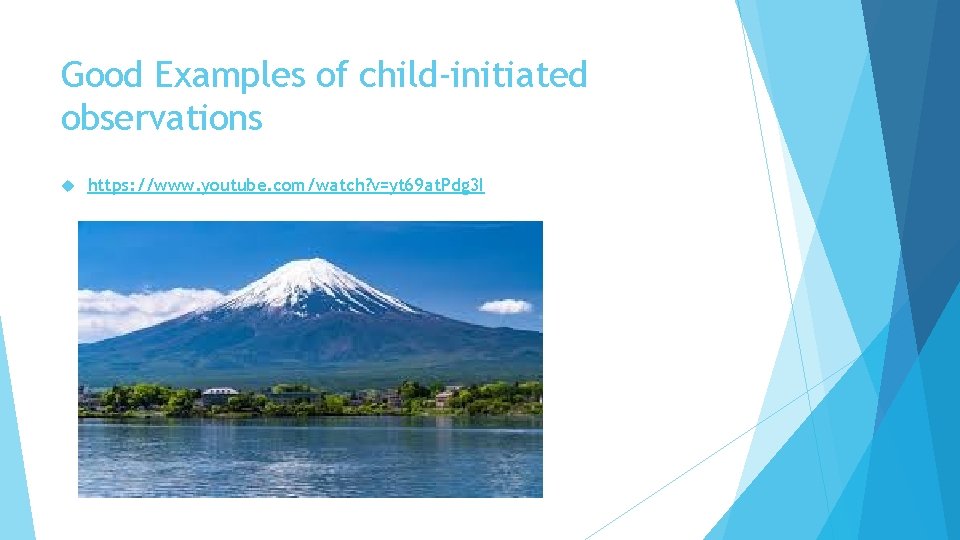 Good Examples of child-initiated observations

https://www.youtube.com/watch?v=yt69atPdg3I